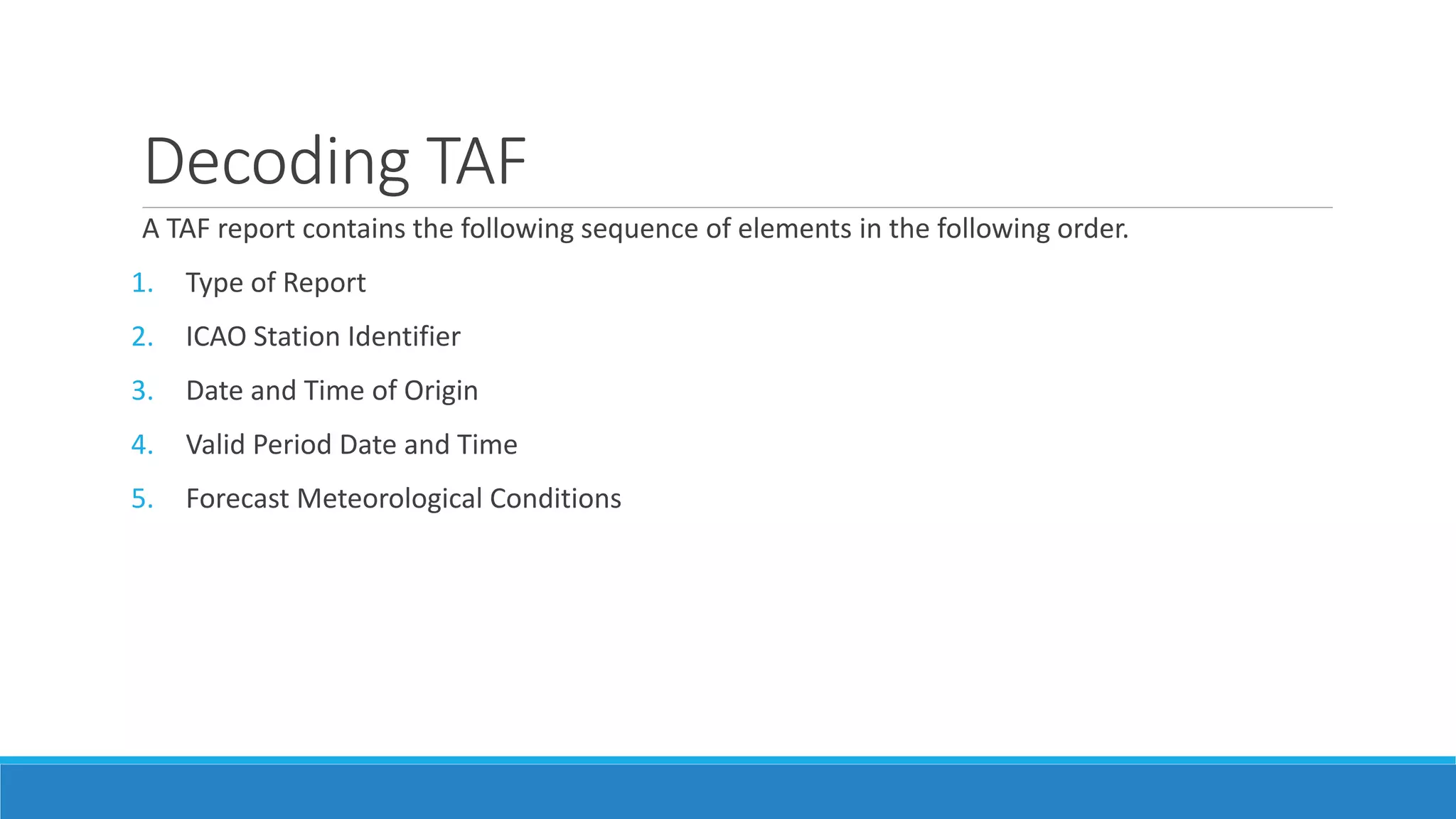 Decoding TAF

A TAF report contains the following sequence of elements in the following order.

1. Type of Report
2. ICAO Station Identifier
3. Date and Time of Origin
4. Valid Period Date and Time
5. Forecast Meteorological Conditions